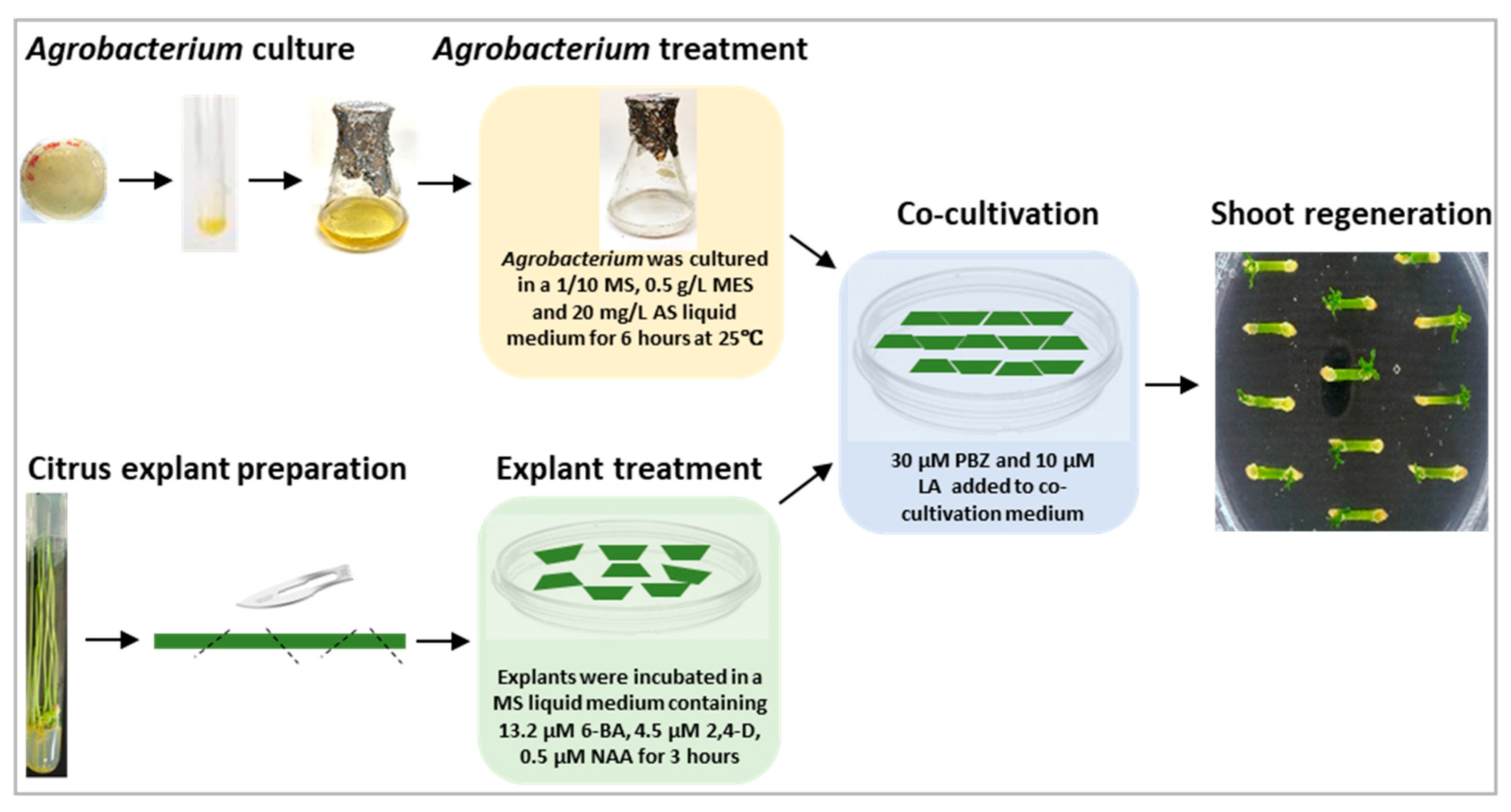 Agrobacterium culture

Agrobacterium treatment

Agrobacterium was cultured in a 1/10 MS, 0.5 g/L MES and 20 mg/L AS liquid medium for 6 hours at 25℃

Co-cultivation

30 μM PBZ and 10 μM LA added to co-cultivation medium

Shoot regeneration

Citrus explant preparation

Explant treatment

Explants were incubated in a MS liquid medium containing 13.2 μM 6-BA, 4.5 μM 2,4-D, 0.5 μM NAA for 3 hours